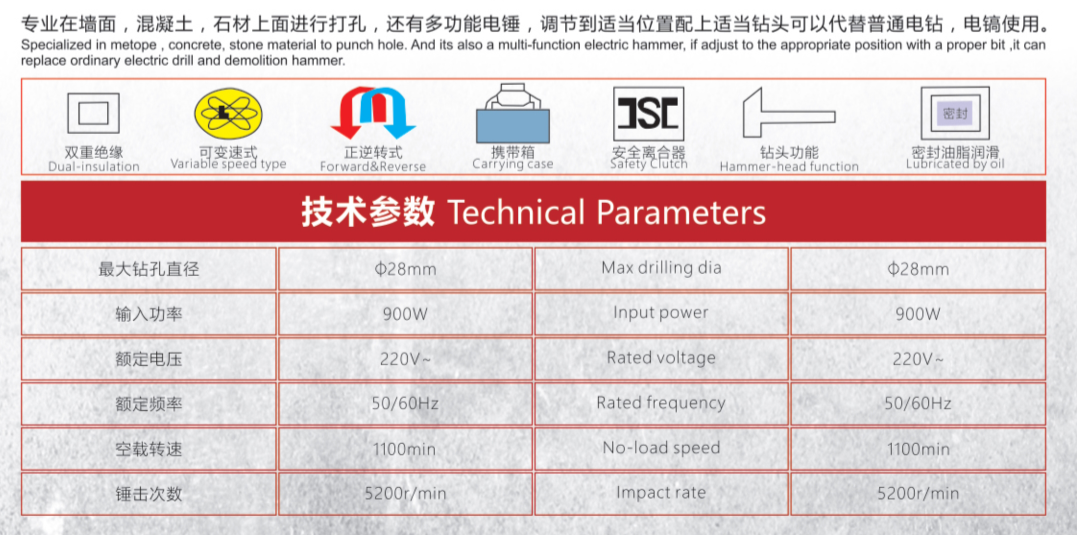 专业在墙面，混凝土，石材上面进行打孔，还有多功能电锤，调节到适当位置配上适当钻头可以代替普通电钻，电镐使用。
Specialized in metope , concrete, stone material to punch hole. And its also a multi-function electric hammer, if adjust to the appropriate position with a proper bit ,it can replace ordinary electric drill and demolition hammer.

双重绝缘
Dual-insulation

可变速式
Variable speed type

正逆转式
Forward&Reverse

携带箱
Carrying case

安全离合器
Safety Clutch

钻头功能
Hammer-head function

密封
密封油脂润滑
Lubricated by oil

技术参数 Technical Parameters

| 最大钻孔直径 | Φ28mm | Max drilling dia | Φ28mm |
|---|---|---|---|
| 输入功率 | 900W | Input power | 900W |
| 额定电压 | 220V~ | Rated voltage | 220V~ |
| 额定频率 | 50/60Hz | Rated frequency | 50/60Hz |
| 空载转速 | 1100min | No-load speed | 1100min |
| 锤击次数 | 5200r/min | Impact rate | 5200r/min |